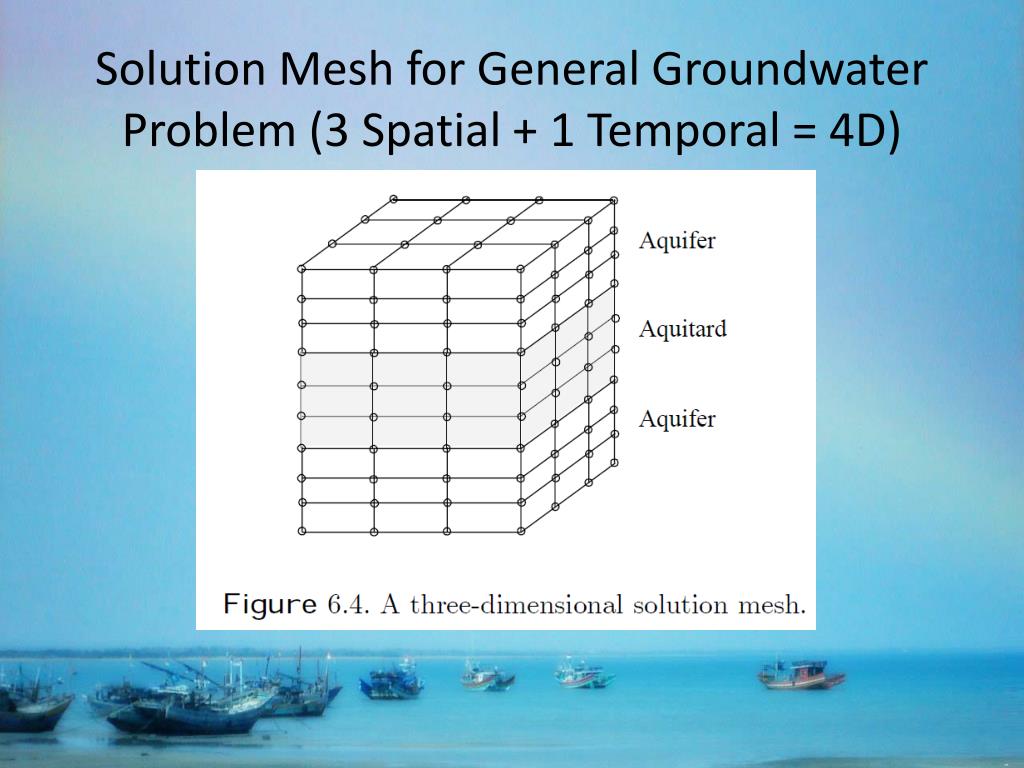 Solution Mesh for General Groundwater Problem (3 Spatial + 1 Temporal = 4D)

Aquifer

Aquitard

Aquifer

Figure 6.4. A three-dimensional solution mesh.